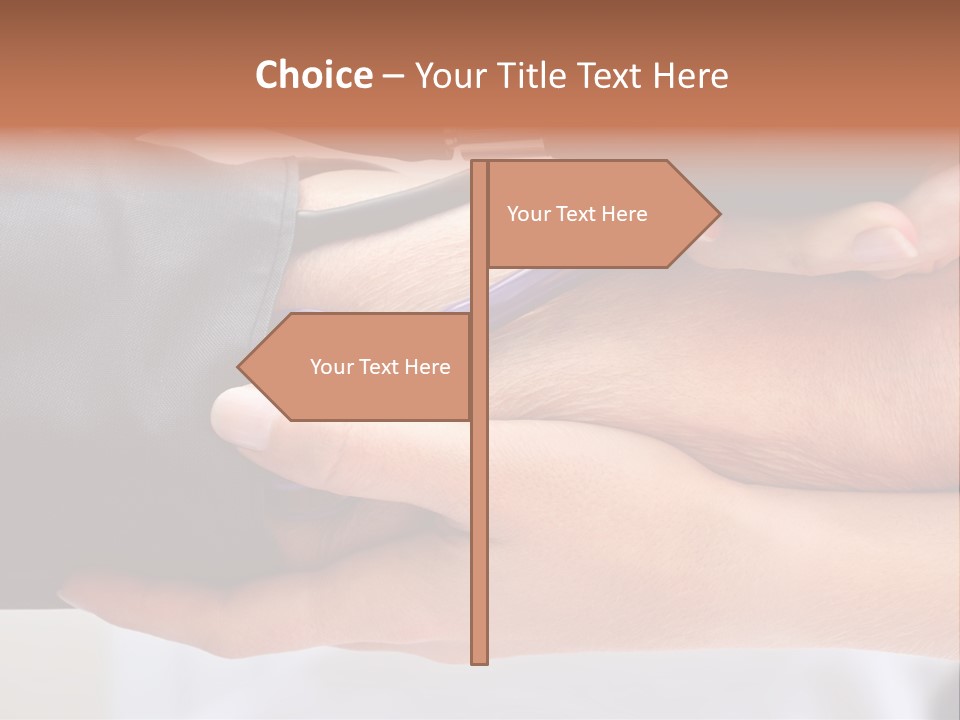 Choice – Your Title Text Here

Your Text Here

Your Text Here